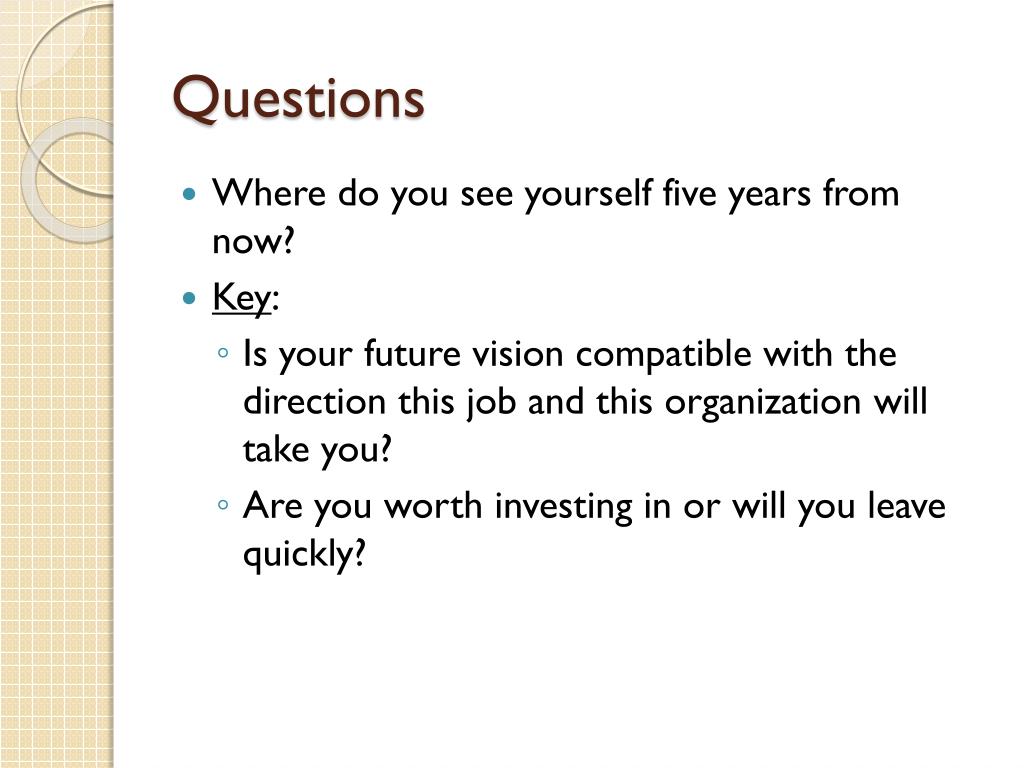 Questions

- Where do you see yourself five years from now?
- Key:
  - Is your future vision compatible with the direction this job and this organization will take you?
  - Are you worth investing in or will you leave quickly?